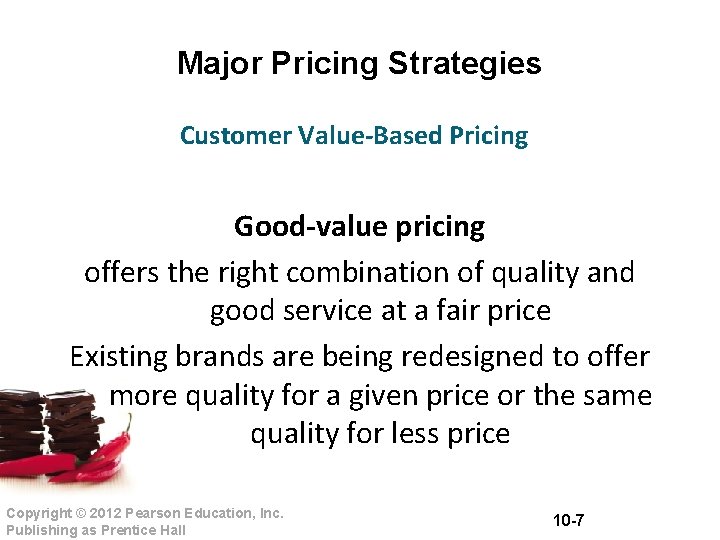 Major Pricing Strategies

Customer Value-Based Pricing

Good-value pricing

offers the right combination of quality and good service at a fair price

Existing brands are being redesigned to offer more quality for a given price or the same quality for less price

Copyright © 2012 Pearson Education, Inc.
Publishing as Prentice Hall

10-7